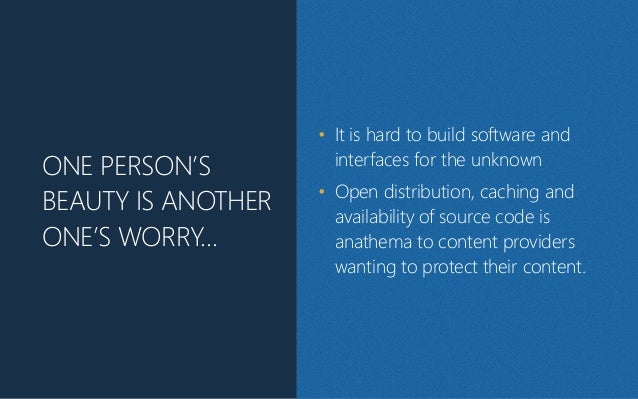 ONE PERSON'S BEAUTY IS ANOTHER ONE'S WORRY…

• It is hard to build software and interfaces for the unknown
• Open distribution, caching and availability of source code is anathema to content providers wanting to protect their content.